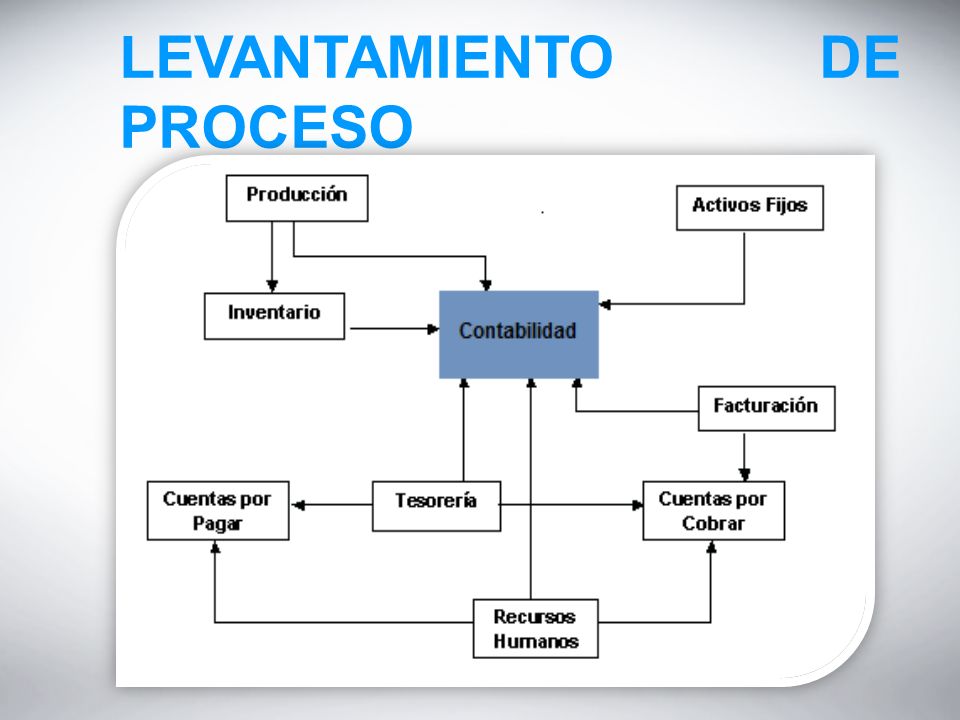 LEVANTAMIENTO DE PROCESO

Producción

Activos Fijos

Inventario

Contabilidad

Facturación

Cuentas por Pagar

Tesorería

Cuentas por Cobrar

Recursos Humanos